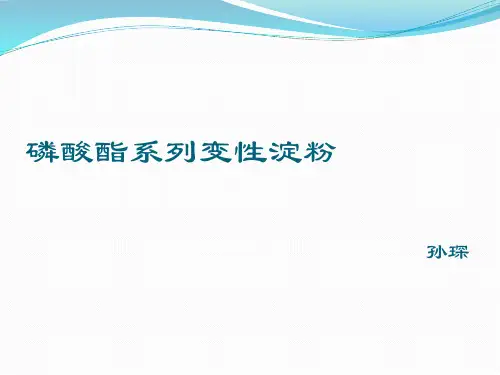 磷酸酯系列变性淀粉

孙琛